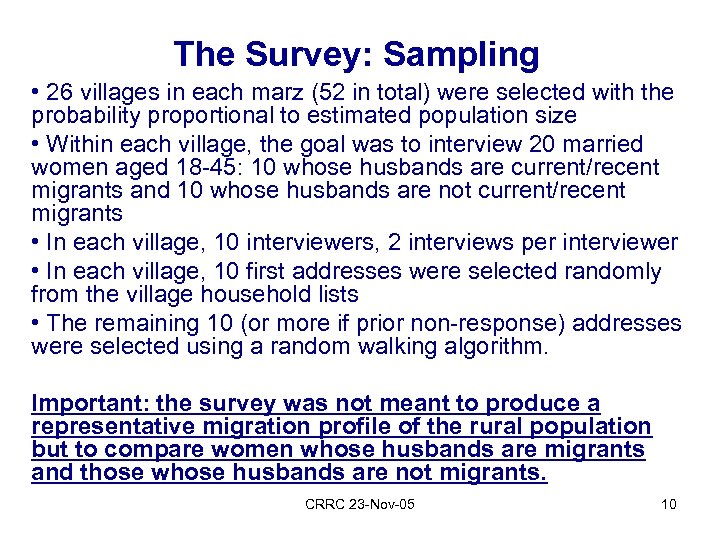 The Survey: Sampling

• 26 villages in each marz (52 in total) were selected with the probability proportional to estimated population size

• Within each village, the goal was to interview 20 married women aged 18-45: 10 whose husbands are current/recent migrants and 10 whose husbands are not current/recent migrants

• In each village, 10 interviewers, 2 interviews per interviewer

• In each village, 10 first addresses were selected randomly from the village household lists

• The remaining 10 (or more if prior non-response) addresses were selected using a random walking algorithm.

Important: the survey was not meant to produce a representative migration profile of the rural population but to compare women whose husbands are migrants and those whose husbands are not migrants.

CRRC 23-Nov-05

10